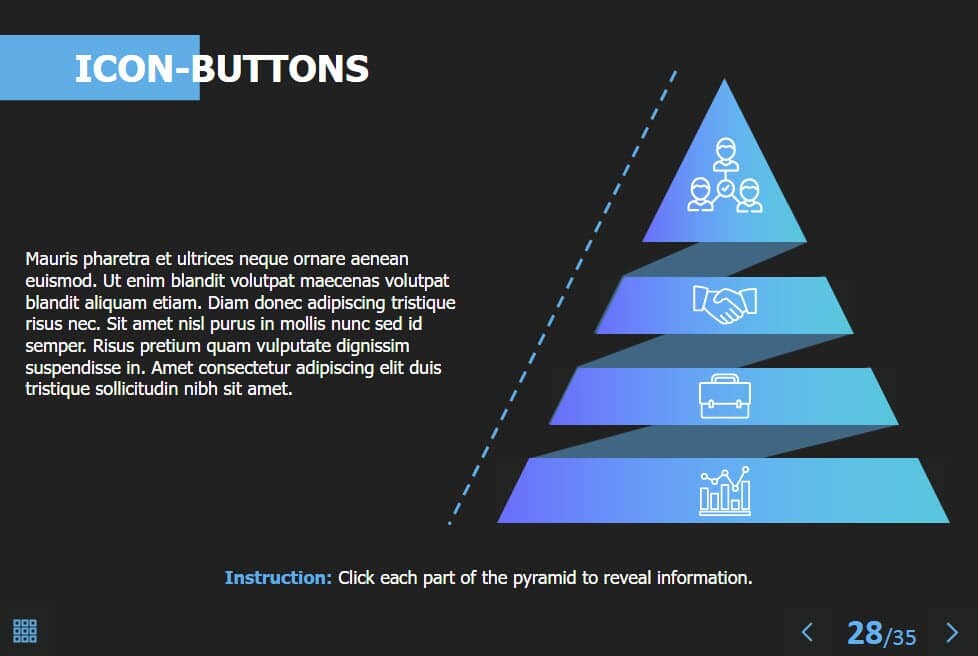 ICON-BUTTONS

Mauris pharetra et ultrices neque ornare aenean euismod. Ut enim blandit volutpat maecenas volutpat blandit aliquam etiam. Diam donec adipiscing tristique risus nec. Sit amet nisl purus in mollis nunc sed id semper. Risus pretium quam vulputate dignissim suspendisse in. Amet consectetur adipiscing elit duis tristique sollicitudin nibh sit amet.

Instruction: Click each part of the pyramid to reveal information.

28/35